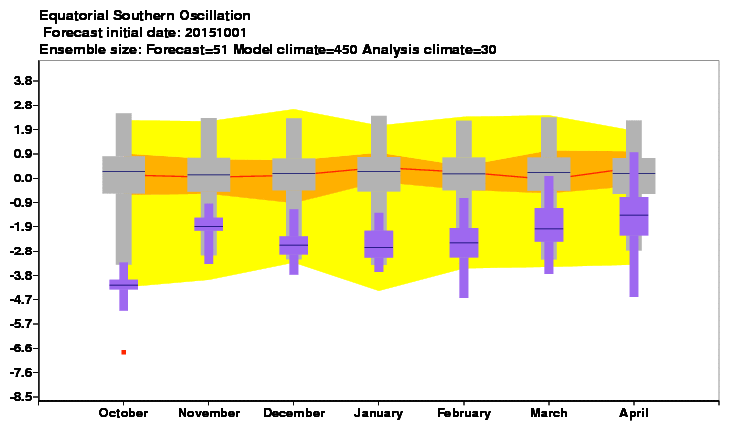 Equatorial Southern Oscillation
Forecast initial date: 20151001
Ensemble size: Forecast=51 Model climate=450 Analysis climate=30

3.8
2.8
1.9
0.9
0.0
-0.9
-1.9
-2.8
-3.8
-4.7
-5.7
-6.6
-7.6
-8.5

October
November
December
January
February
March
April